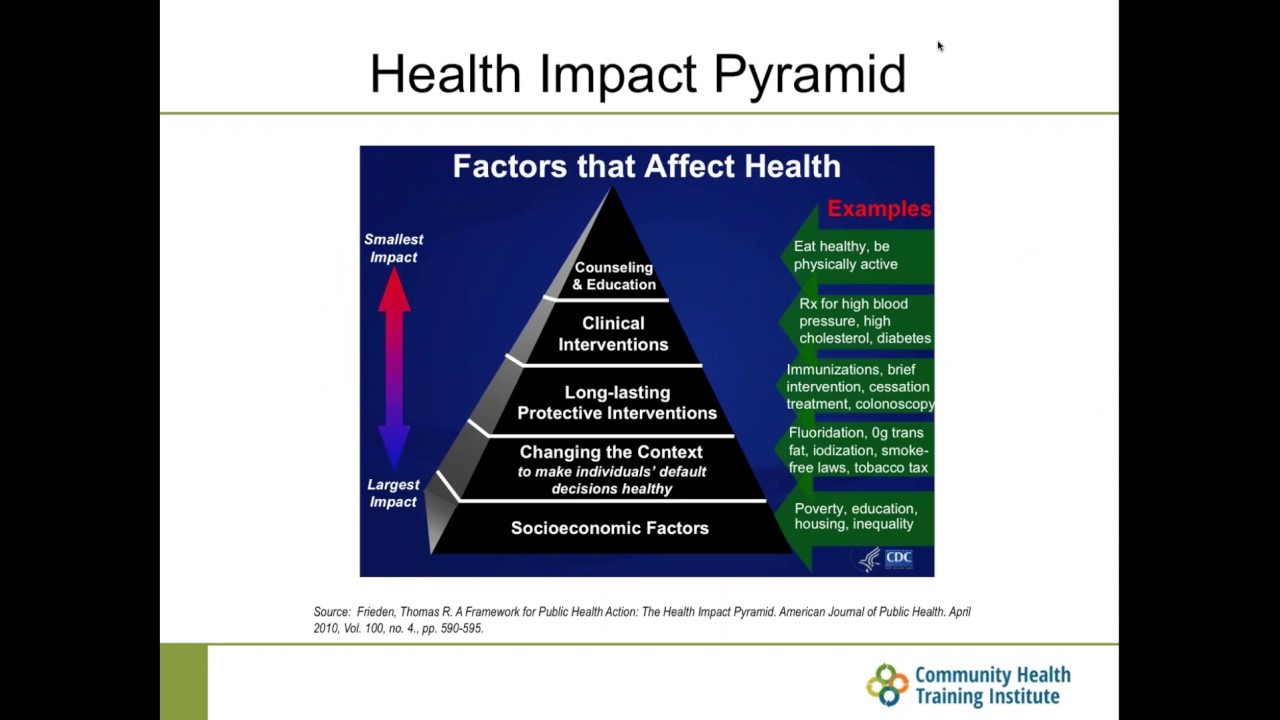 Health Impact Pyramid

Factors that Affect Health

Smallest Impact

Largest Impact

Counseling & Education

Clinical Interventions

Long-lasting Protective Interventions

Changing the Context
to make individuals' default decisions healthy

Socioeconomic Factors

Examples

Eat healthy, be physically active

Rx for high blood pressure, high cholesterol, diabetes

Immunizations, brief intervention, cessation treatment, colonoscopy

Fluoridation, 0g trans fat, iodization, smoke-free laws, tobacco tax

Poverty, education, housing, inequality

CDC

Source: Frieden, Thomas R. A Framework for Public Health Action: The Health Impact Pyramid. American Journal of Public Health. April 2010, Vol. 100, no. 4., pp. 590-595.

Community Health Training Institute